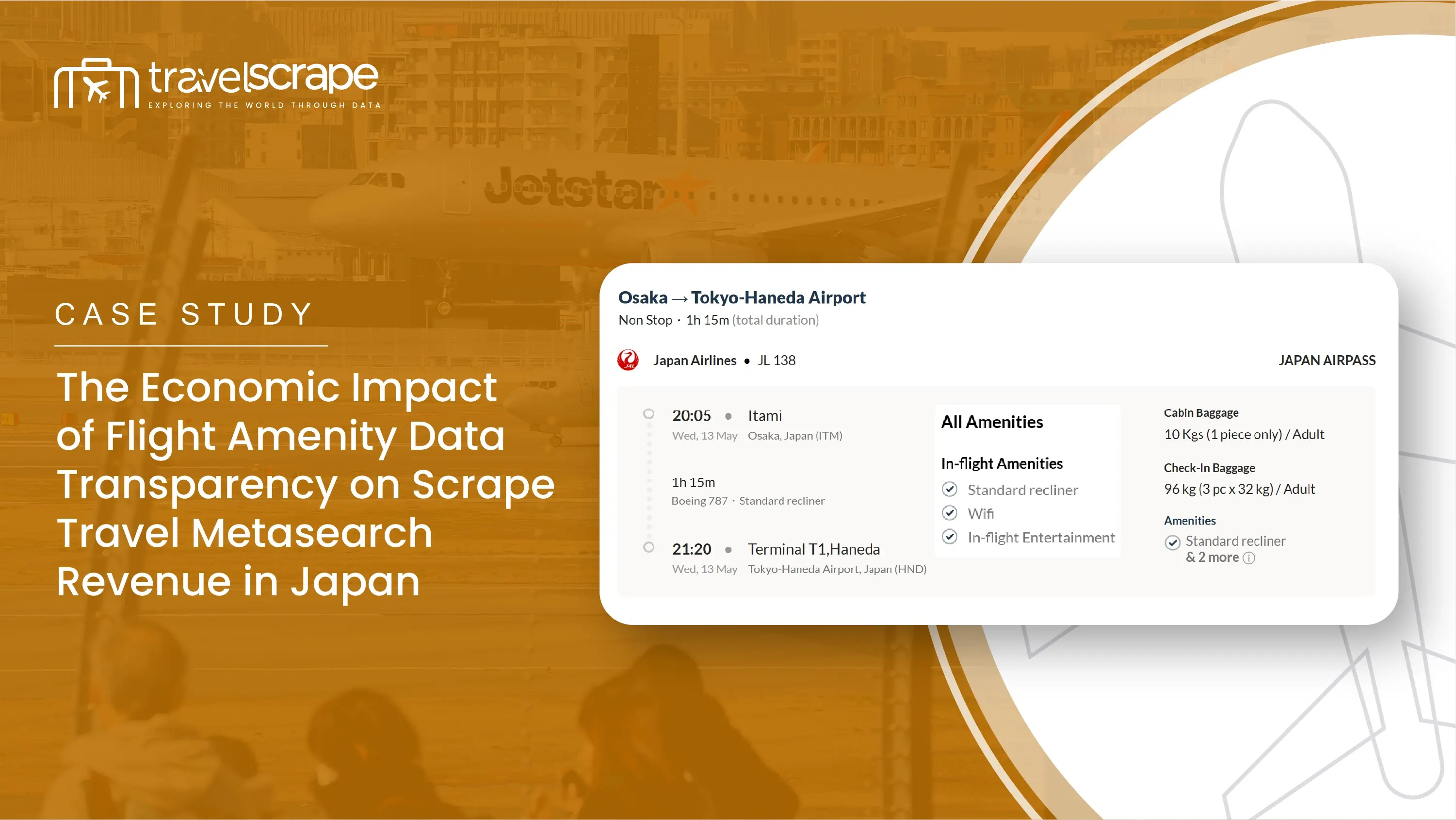 travelscrape
EXPLORING THE WORLD THROUGH DATA

Jetstar

CASE STUDY

The Economic Impact of Flight Amenity Data Transparency on Scrape Travel Metasearch Revenue in Japan

Osaka → Tokyo-Haneda Airport
Non Stop · 1h 15m (total duration)

Japan Airlines • JL 138

JAPAN AIRPASS

20:05 • Itami
Wed, 13 May Osaka, Japan (ITM)

1h 15m
Boeing 787 · Standard recliner

21:20 • Terminal T1,Haneda
Wed, 13 May Tokyo-Haneda Airport, Japan (HND)

All Amenities

In-flight Amenities
Standard recliner
Wifi
In-flight Entertainment

Cabin Baggage
10 Kgs (1 piece only) / Adult

Check-In Baggage
96 kg (3 pc x 32 kg) / Adult

Amenities
Standard recliner
& 2 more